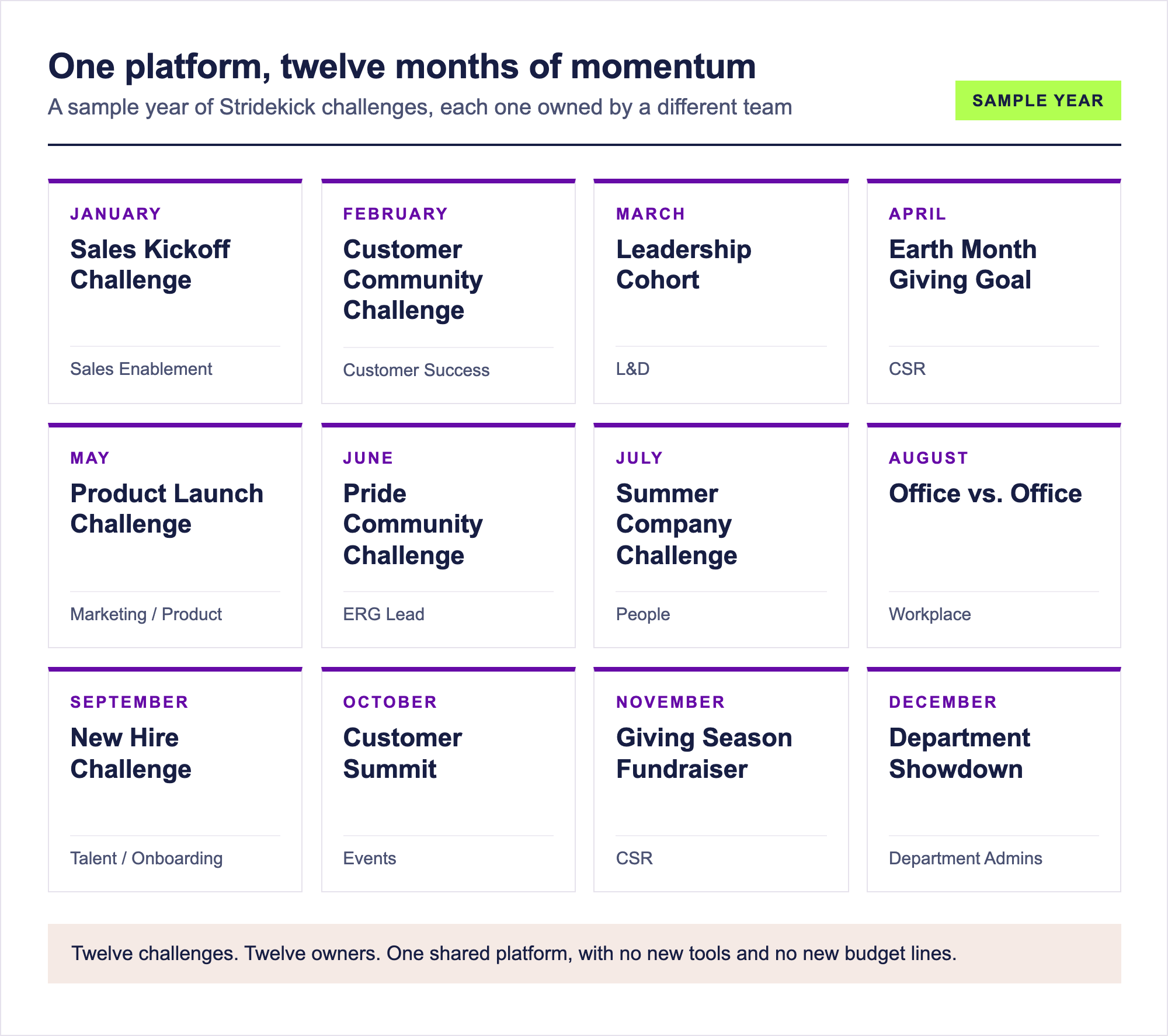 One platform, twelve months of momentum

A sample year of Stridekick challenges, each one owned by a different team

SAMPLE YEAR

JANUARY
Sales Kickoff Challenge
Sales Enablement

FEBRUARY
Customer Community Challenge
Customer Success

MARCH
Leadership Cohort
L&D

APRIL
Earth Month Giving Goal
CSR

MAY
Product Launch Challenge
Marketing / Product

JUNE
Pride Community Challenge
ERG Lead

JULY
Summer Company Challenge
People

AUGUST
Office vs. Office
Workplace

SEPTEMBER
New Hire Challenge
Talent / Onboarding

OCTOBER
Customer Summit
Events

NOVEMBER
Giving Season Fundraiser
CSR

DECEMBER
Department Showdown
Department Admins

Twelve challenges. Twelve owners. One shared platform, with no new tools and no new budget lines.